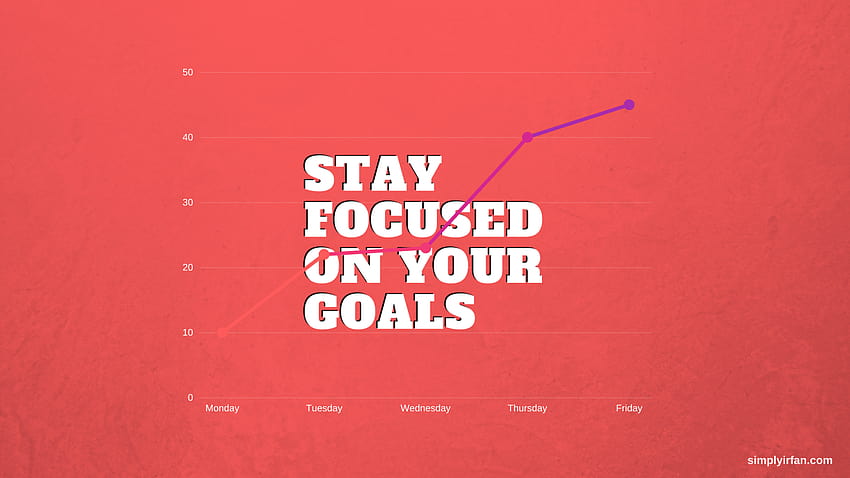 50
40
30
20
10
0

STAY FOCUSED ON YOUR GOALS

Monday Tuesday Wednesday Thursday Friday

simplyirfan.com